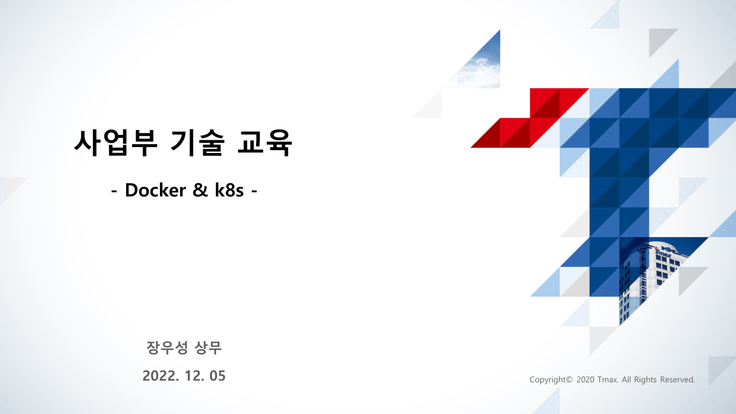 사업부 기술 교육

- Docker & k8s -

장우성 상무

2022. 12. 05

Copyright© 2020 Tmax. All Rights Reserved.